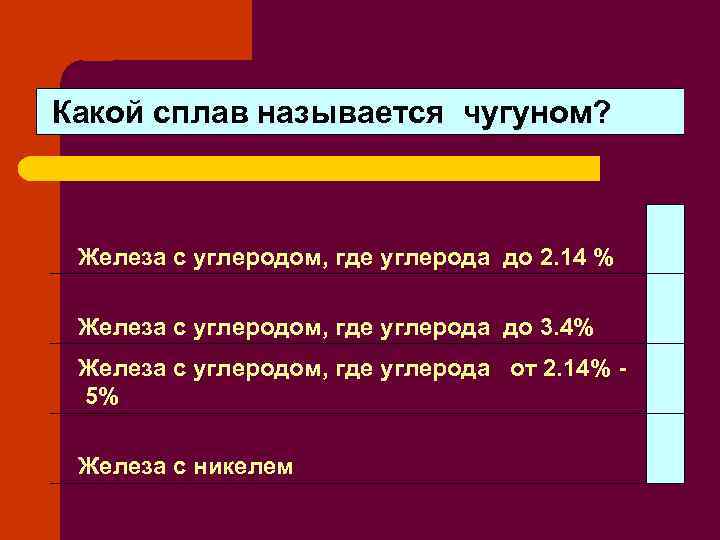 Какой сплав называется  чугуном?

Железа с углеродом, где углерода  до 2.14 %

Железа с углеродом, где углерода  до 3.4%

Железа с углеродом, где углерода   от 2.14% - 5%

Железа с никелем